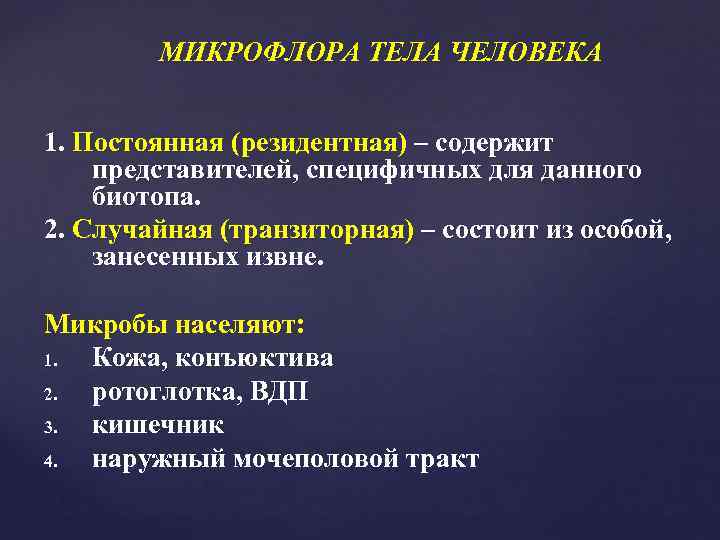 МИКРОФЛОРА ТЕЛА ЧЕЛОВЕКА

1. Постоянная (резидентная) – содержит представителей, специфичных для данного биотопа.

2. Случайная (транзиторная) – состоит из особой, занесенных извне.

Микробы населяют:

1. Кожа, конъюктива
2. ротоглотка, ВДП
3. кишечник
4. наружный мочеполовой тракт